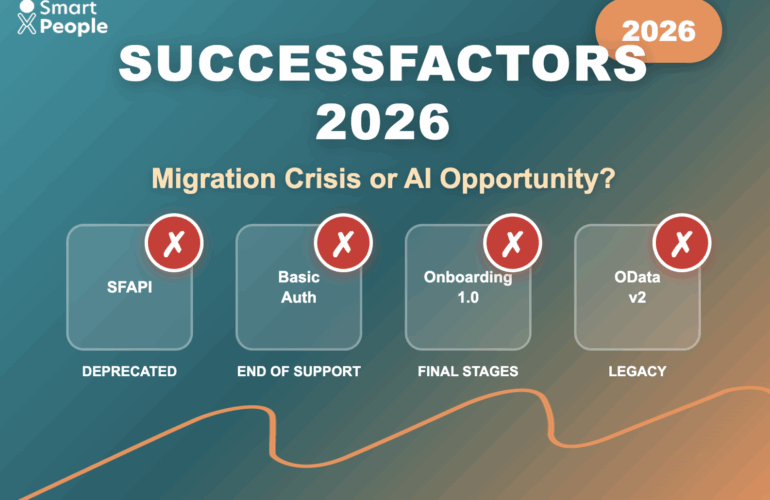 Smart People

2026

SUCCESSFACTORS 2026

Migration Crisis or AI Opportunity?

✗ SFAPI
DEPRECATED

✗ Basic Auth
END OF SUPPORT

✗ Onboarding 1.0
FINAL STAGES

✗ OData v2
LEGACY